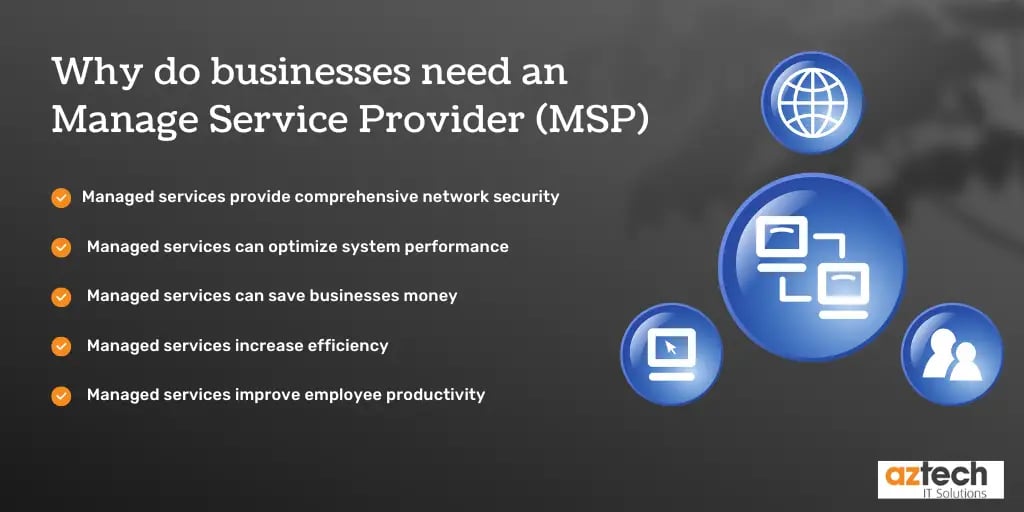 Why do businesses need an Manage Service Provider (MSP)

Managed services provide comprehensive network security

Managed services can optimize system performance

Managed services can save businesses money

Managed services increase efficiency

Managed services improve employee productivity

aztech
IT Solutions